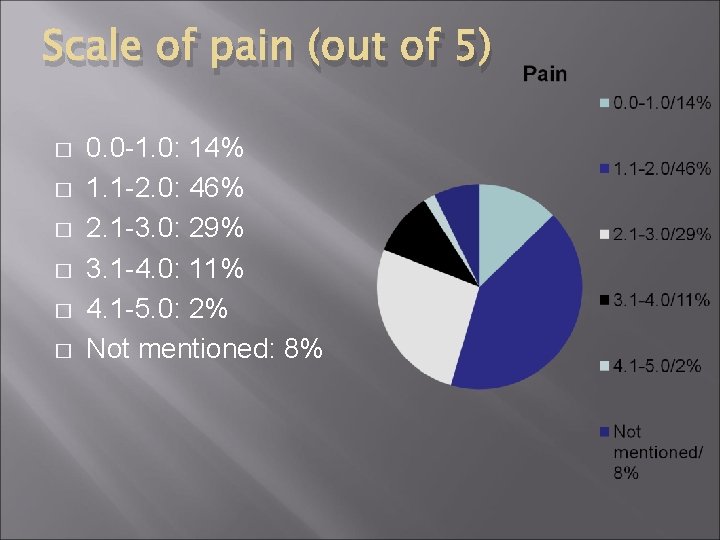 Scale of pain (out of 5)

□ 0.0-1.0: 14%
□ 1.1-2.0: 46%
□ 2.1-3.0: 29%
□ 3.1-4.0: 11%
□ 4.1-5.0: 2%
□ Not mentioned: 8%

Pain

0.0-1.0/14%
1.1-2.0/46%
2.1-3.0/29%
3.1-4.0/11%
4.1-5.0/2%
Not mentioned/ 8%